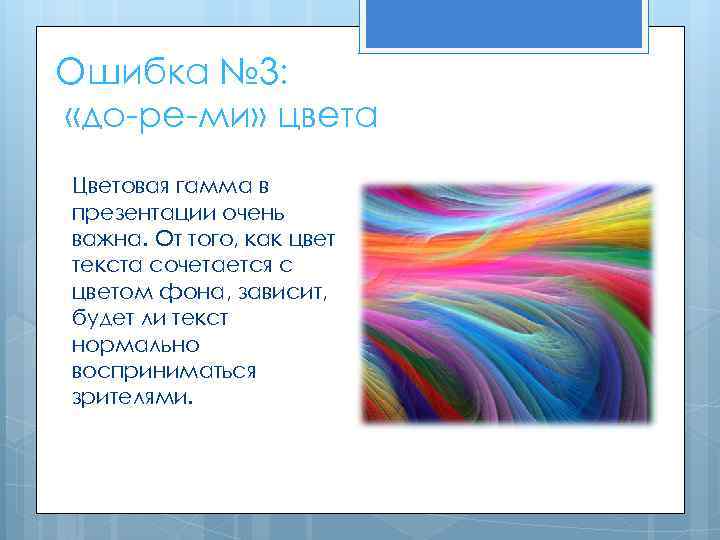 Ошибка №3:
«до-ре-ми» цвета

Цветовая гамма в презентации очень важна. От того, как цвет текста сочетается с цветом фона, зависит, будет ли текст нормально восприниматься зрителями.